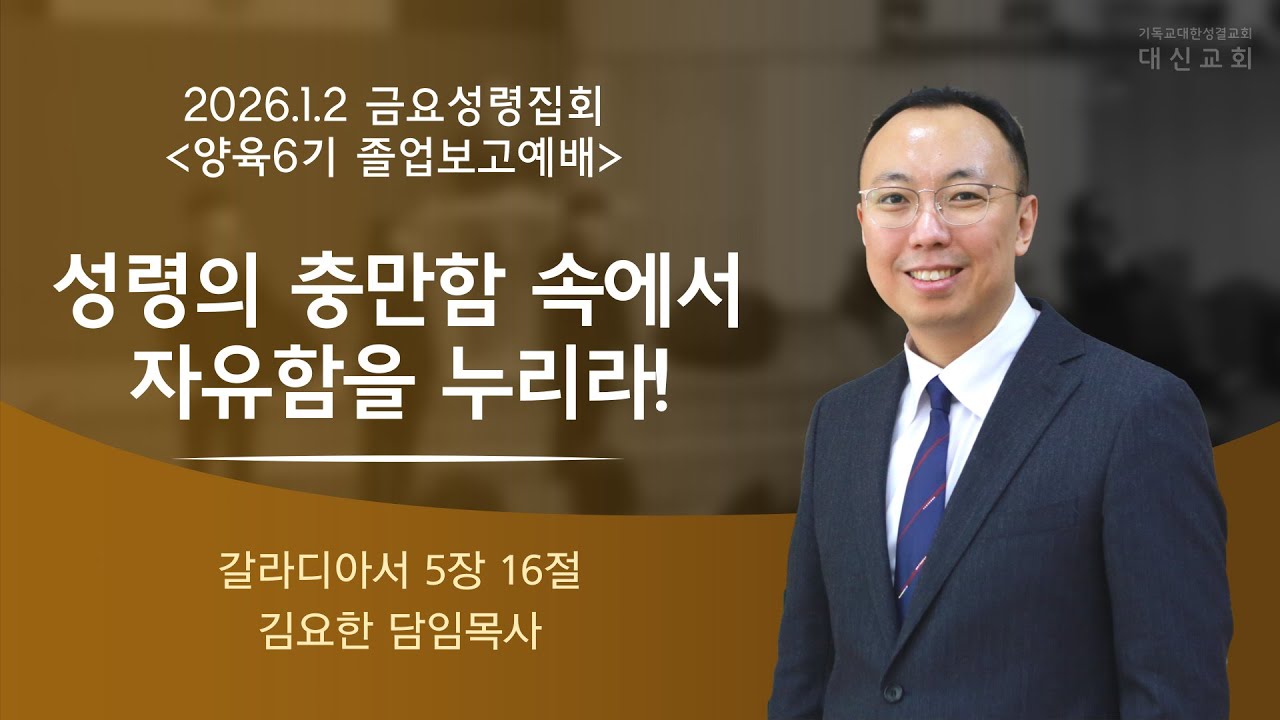 기독교대한성결교회
대신교회

2026.1.2 금요성령집회
<양육6기 졸업보고예배>

성령의 충만함 속에서
자유함을 누리라!

갈라디아서 5장 16절
김요한 담임목사